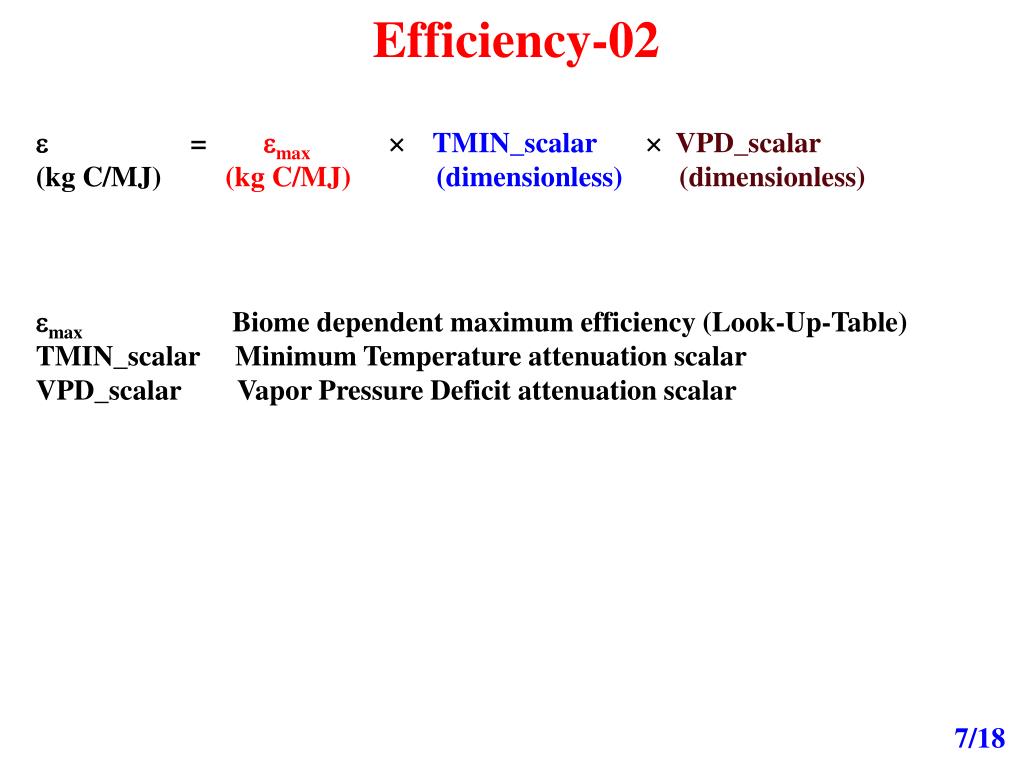 Efficiency-02

$\varepsilon$ = $\varepsilon_{max}$ × TMIN_scalar × VPD_scalar
(kg C/MJ) (kg C/MJ) (dimensionless) (dimensionless)

$\varepsilon_{max}$ Biome dependent maximum efficiency (Look-Up-Table)
TMIN_scalar Minimum Temperature attenuation scalar
VPD_scalar Vapor Pressure Deficit attenuation scalar

7/18